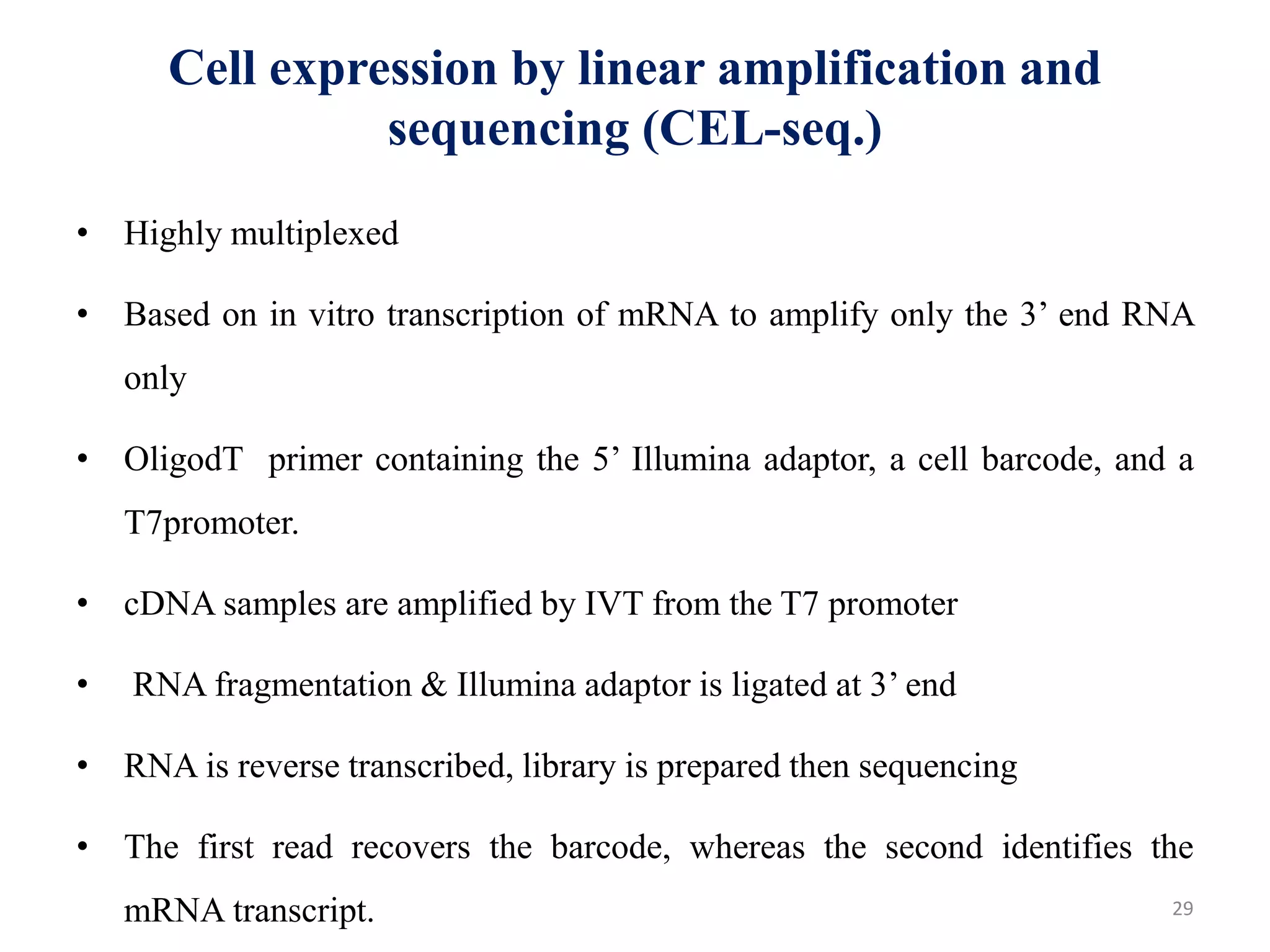 Cell expression by linear amplification and sequencing (CEL-seq.)

• Highly multiplexed

• Based on in vitro transcription of mRNA to amplify only the 3’ end RNA only

• OligodT primer containing the 5’ Illumina adaptor, a cell barcode, and a T7promoter.

• cDNA samples are amplified by IVT from the T7 promoter

• RNA fragmentation & Illumina adaptor is ligated at 3’ end

• RNA is reverse transcribed, library is prepared then sequencing

• The first read recovers the barcode, whereas the second identifies the mRNA transcript.

29